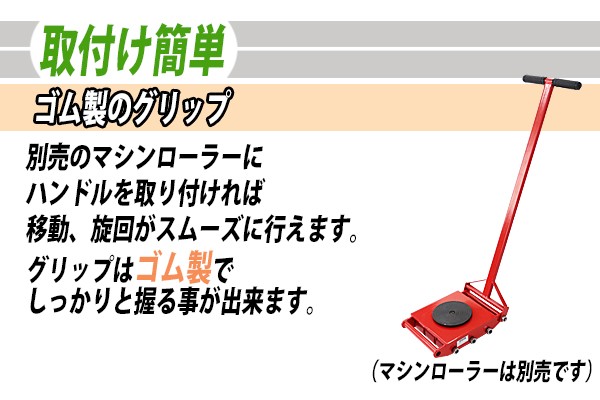 取付け簡単

ゴム製のグリップ

別売のマシンローラーに
ハンドルを取り付ければ
移動、旋回がスムーズに行えます。

グリップはゴム製で
しっかりと握る事が出来ます。

（マシンローラーは別売です）